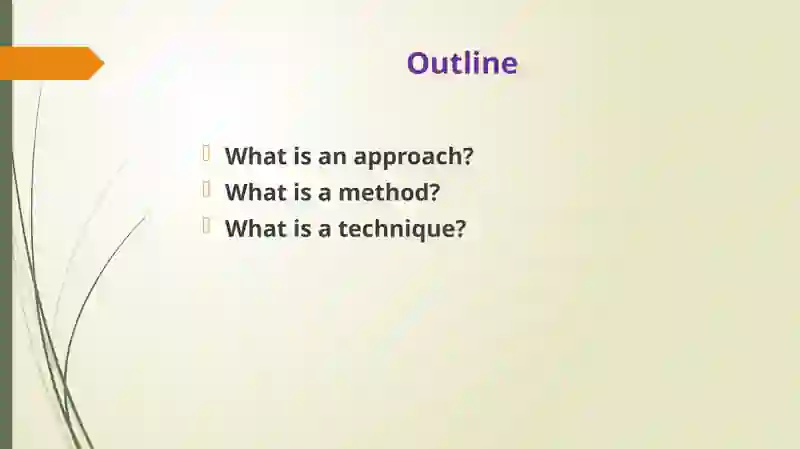 Outline

What is an approach?
What is a method?
What is a technique?